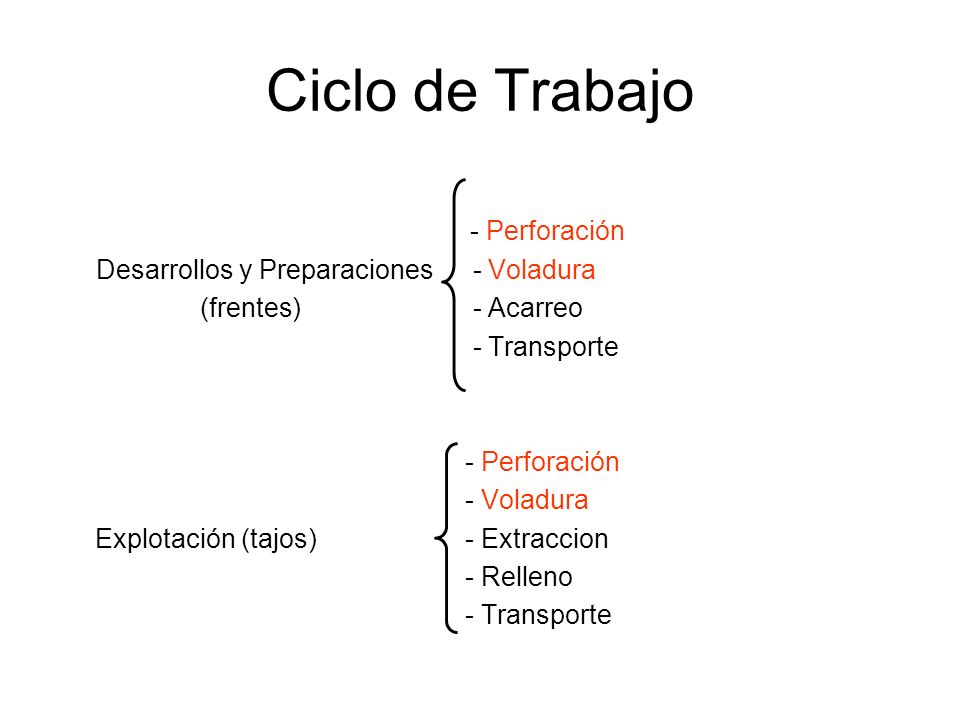 Ciclo de Trabajo

Desarrollos y Preparaciones
(frentes)

- Perforación
- Voladura
- Acarreo
- Transporte

Explotación (tajos)

- Perforación
- Voladura
- Extraccion
- Relleno
- Transporte